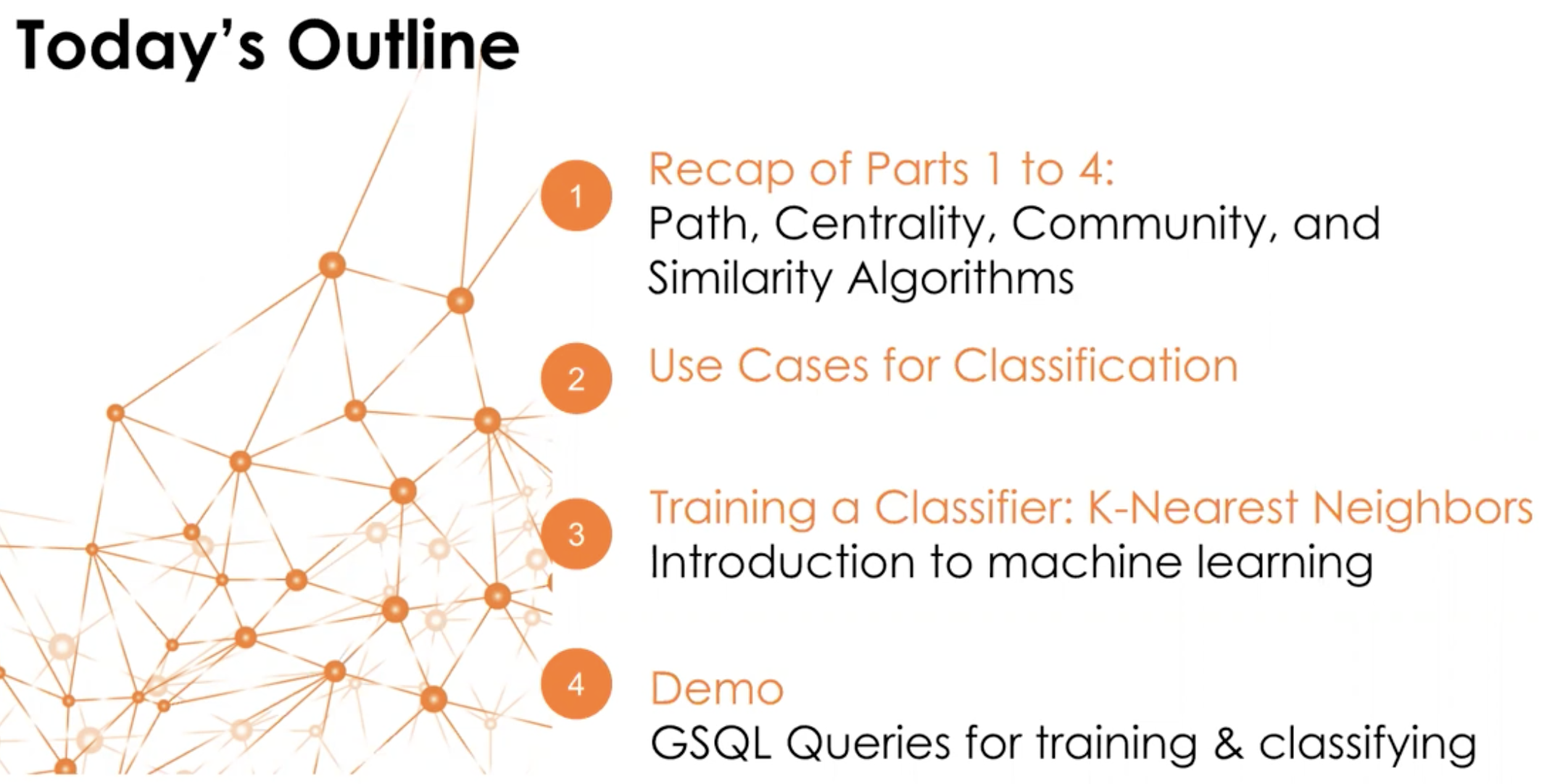 Today's Outline

1

Recap of Parts 1 to 4:
Path, Centrality, Community, and Similarity Algorithms

2

Use Cases for Classification

3

Training a Classifier: K-Nearest Neighbors
Introduction to machine learning

4

Demo
GSQL Queries for training & classifying